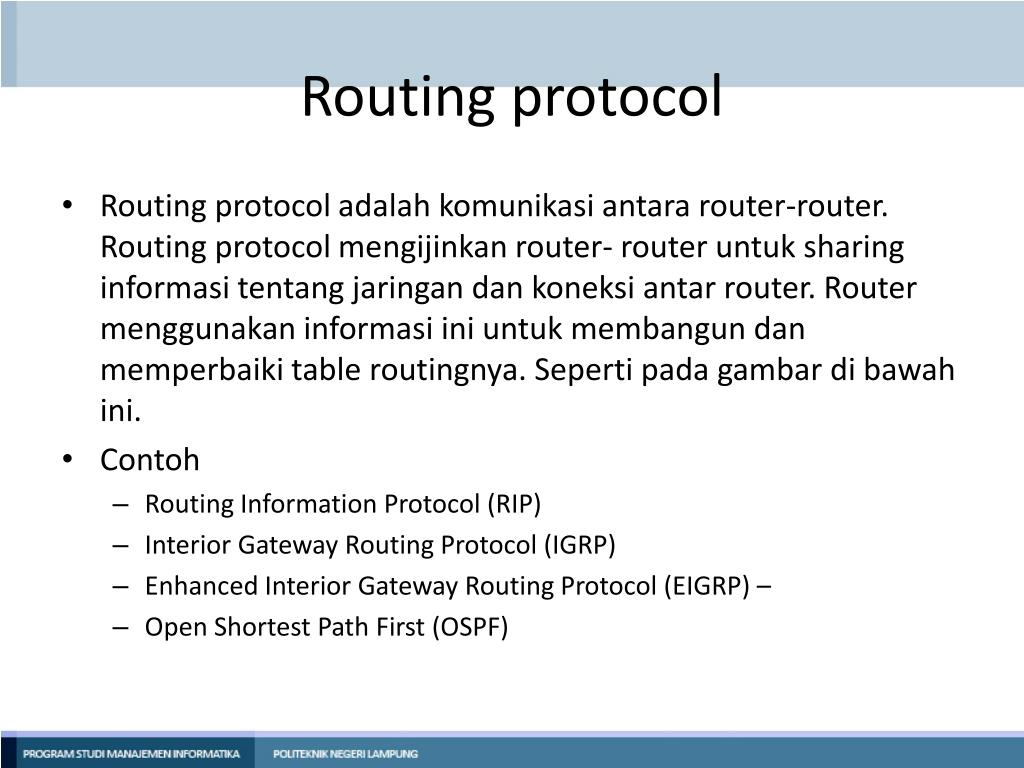 Routing protocol

• Routing protocol adalah komunikasi antara router-router. Routing protocol mengijinkan router- router untuk sharing informasi tentang jaringan dan koneksi antar router. Router menggunakan informasi ini untuk membangun dan memperbaiki table routingnya. Seperti pada gambar di bawah ini.

• Contoh
– Routing Information Protocol (RIP)
– Interior Gateway Routing Protocol (IGRP)
– Enhanced Interior Gateway Routing Protocol (EIGRP) –
– Open Shortest Path First (OSPF)

PROGRAM STUDI MANAJEMEN INFORMATIKA
POLITEKNIK NEGERI LAMPUNG